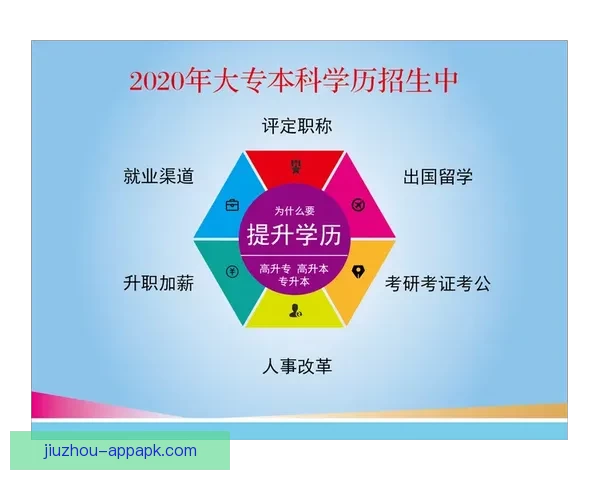 2020年大专本科学历招生中

评定职称

就业渠道

出国留学

为什么要
提升学历
高升专 高升本
专升本

升职加薪

考研考证考公

人事改革

jiuzhou-appapk.com